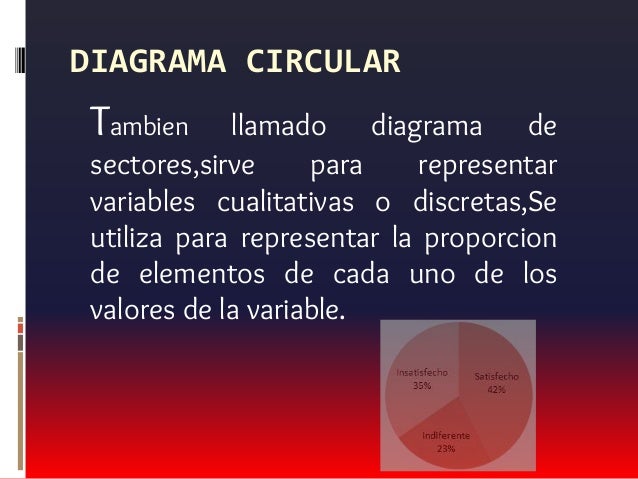 DIAGRAMA CIRCULAR

Tambien llamado diagrama de sectores,sirve para representar variables cualitativas o discretas,Se utiliza para representar la proporcion de elementos de cada uno de los valores de la variable.

Insatisfecho 35%

Satisfecho 42%

Indiferente 23%